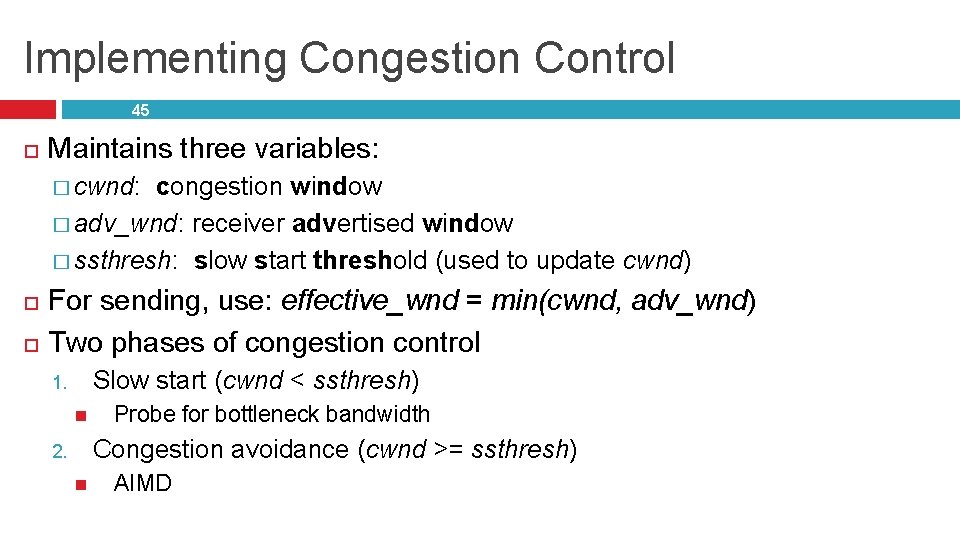 Implementing Congestion Control

45

Maintains three variables:

cwnd: congestion window

adv_wnd: receiver advertised window

ssthresh: slow start threshold (used to update cwnd)

For sending, use: effective_wnd = min(cwnd, adv_wnd)

Two phases of congestion control

1. Slow start (cwnd < ssthresh)

Probe for bottleneck bandwidth

2. Congestion avoidance (cwnd >= ssthresh)

AIMD